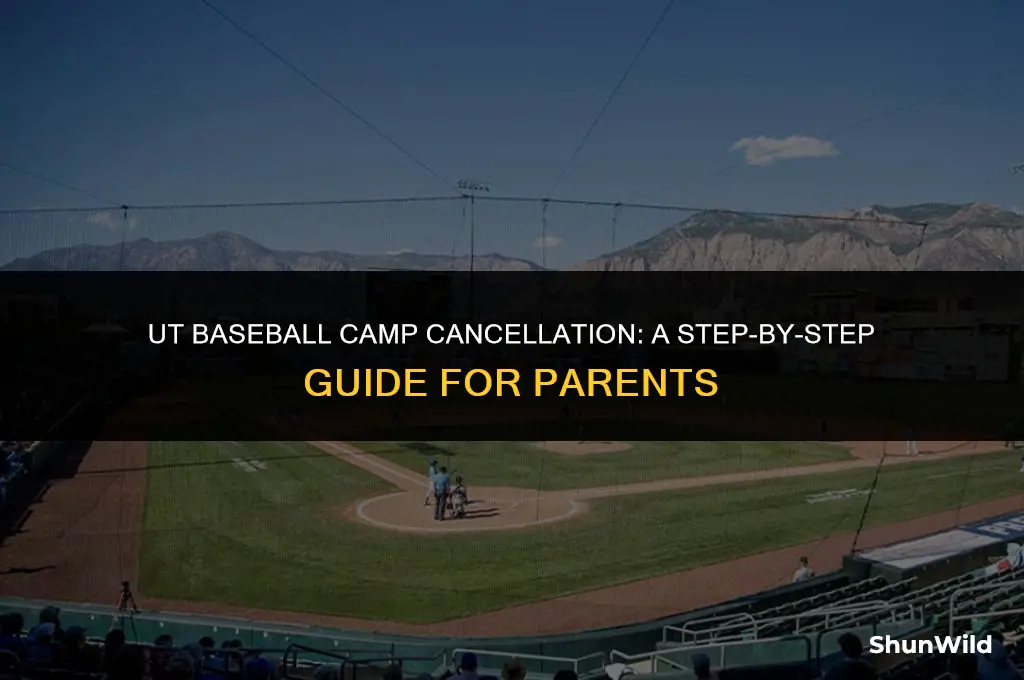 UT BASEBALL CAMP CANCELLATION: A STEP-BY-STEP GUIDE FOR PARENTS

ShunWild